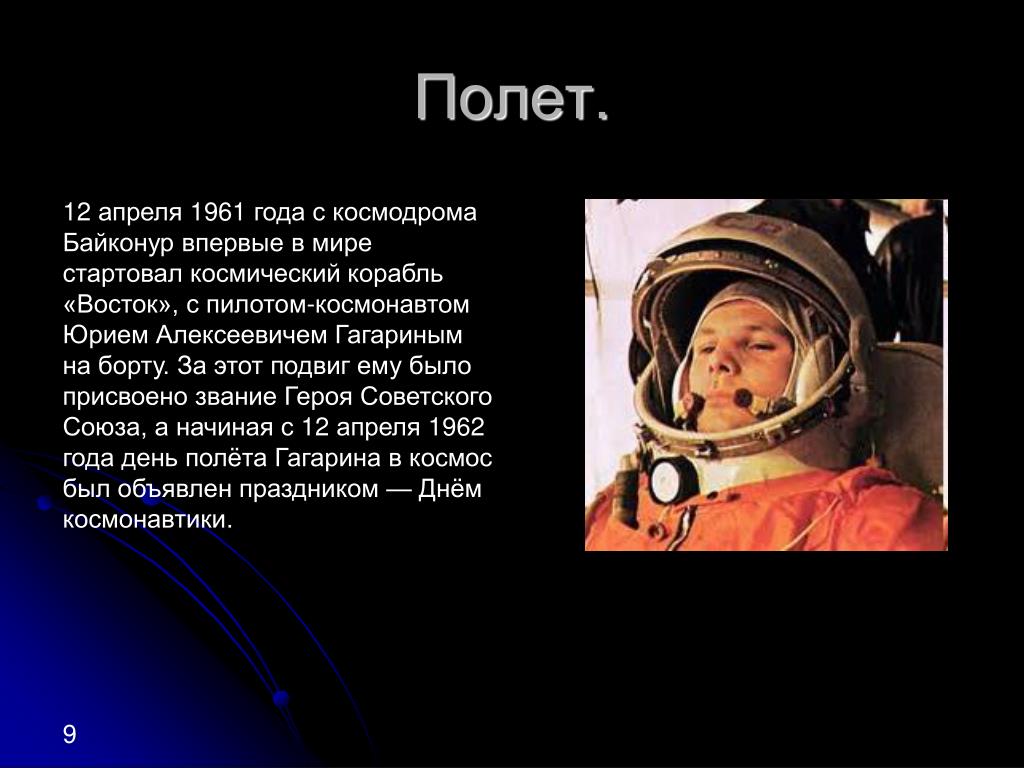 Полет.

12 апреля 1961 года с космодрома Байконур впервые в мире стартовал космический корабль «Восток», с пилотом-космонавтом Юрием Алексеевичем Гагариным на борту. За этот подвиг ему было присвоено звание Героя Советского Союза, а начиная с 12 апреля 1962 года день полёта Гагарина в космос был объявлен праздником — Днём космонавтики.

9